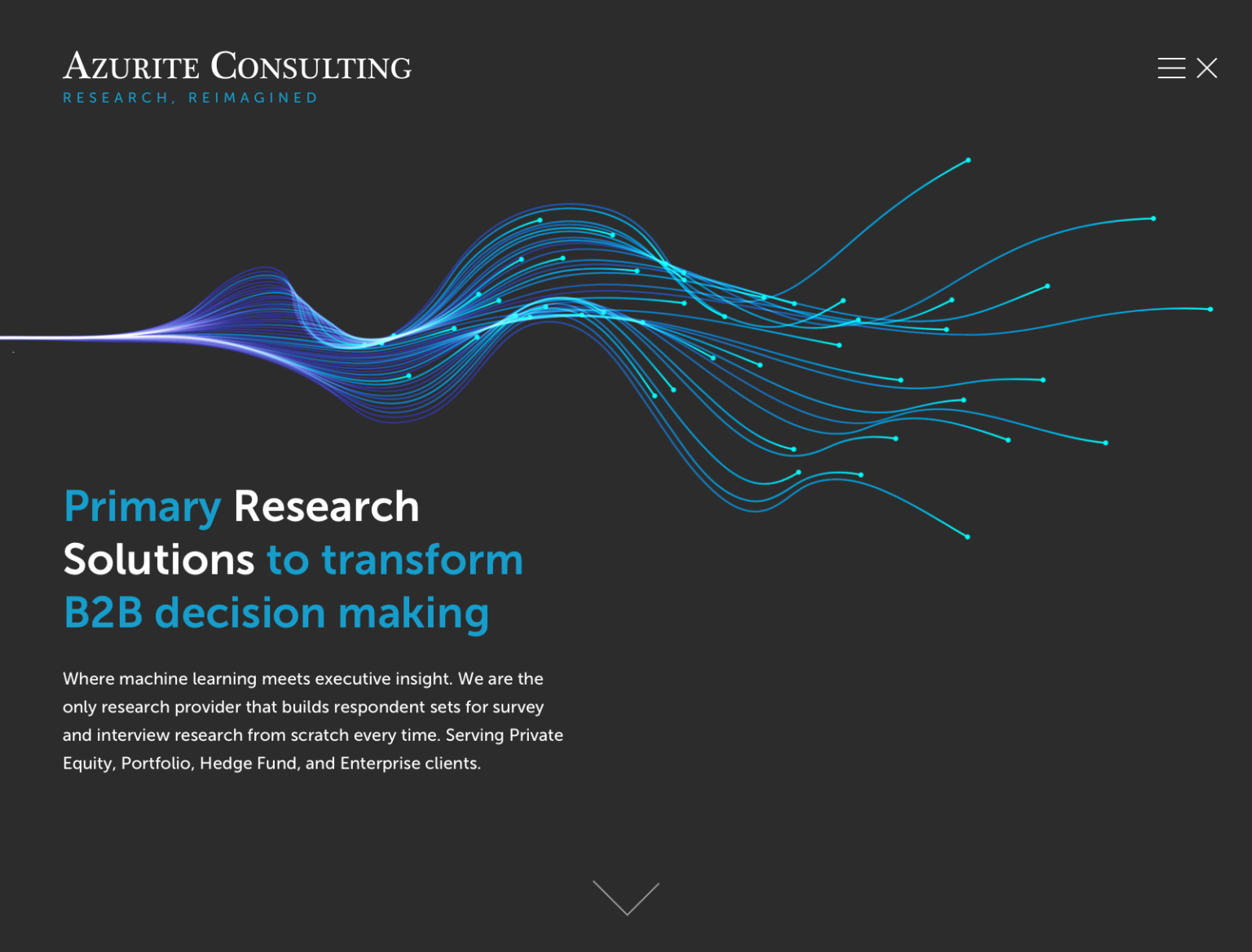 AZURITE CONSULTING
RESEARCH, REIMAGINED

Primary Research Solutions to transform B2B decision making

Where machine learning meets executive insight. We are the only research provider that builds respondent sets for survey and interview research from scratch every time. Serving Private Equity, Portfolio, Hedge Fund, and Enterprise clients.